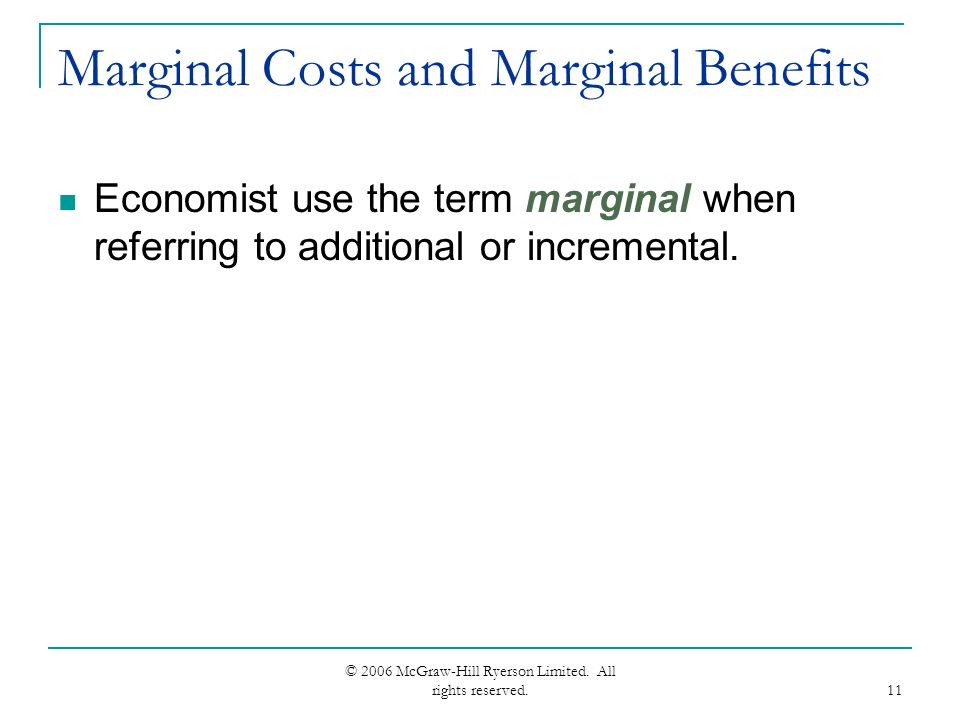 Marginal Costs and Marginal Benefits

Economist use the term marginal when referring to additional or incremental.

© 2006 McGraw-Hill Ryerson Limited. All rights reserved.

11